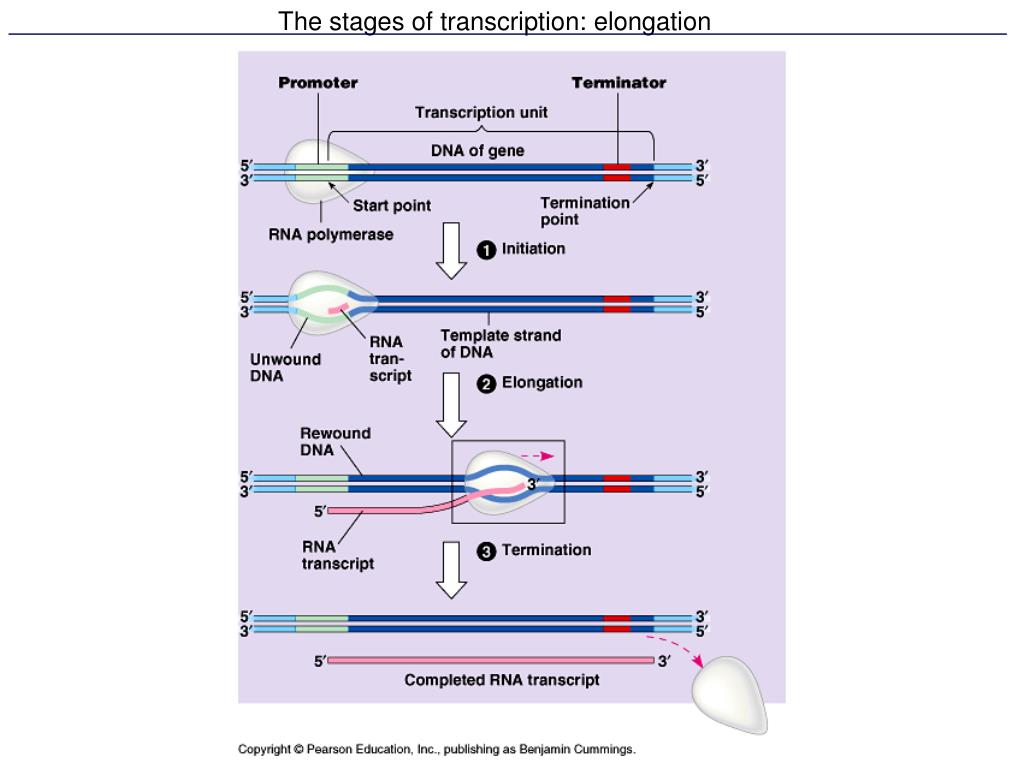 The stages of transcription: elongation

Promoter

Terminator

Transcription unit

DNA of gene

5′
3′

3′
5′

Start point

Termination point

RNA polymerase

1 Initiation

5′
3′

3′
5′

Unwound DNA

RNA transcript

Template strand of DNA

2 Elongation

Rewound DNA

5′
3′

3′

3′
5′

5′

RNA transcript

3 Termination

5′
3′

3′
5′

5′

3′

Completed RNA transcript

Copyright © Pearson Education, Inc., publishing as Benjamin Cummings.